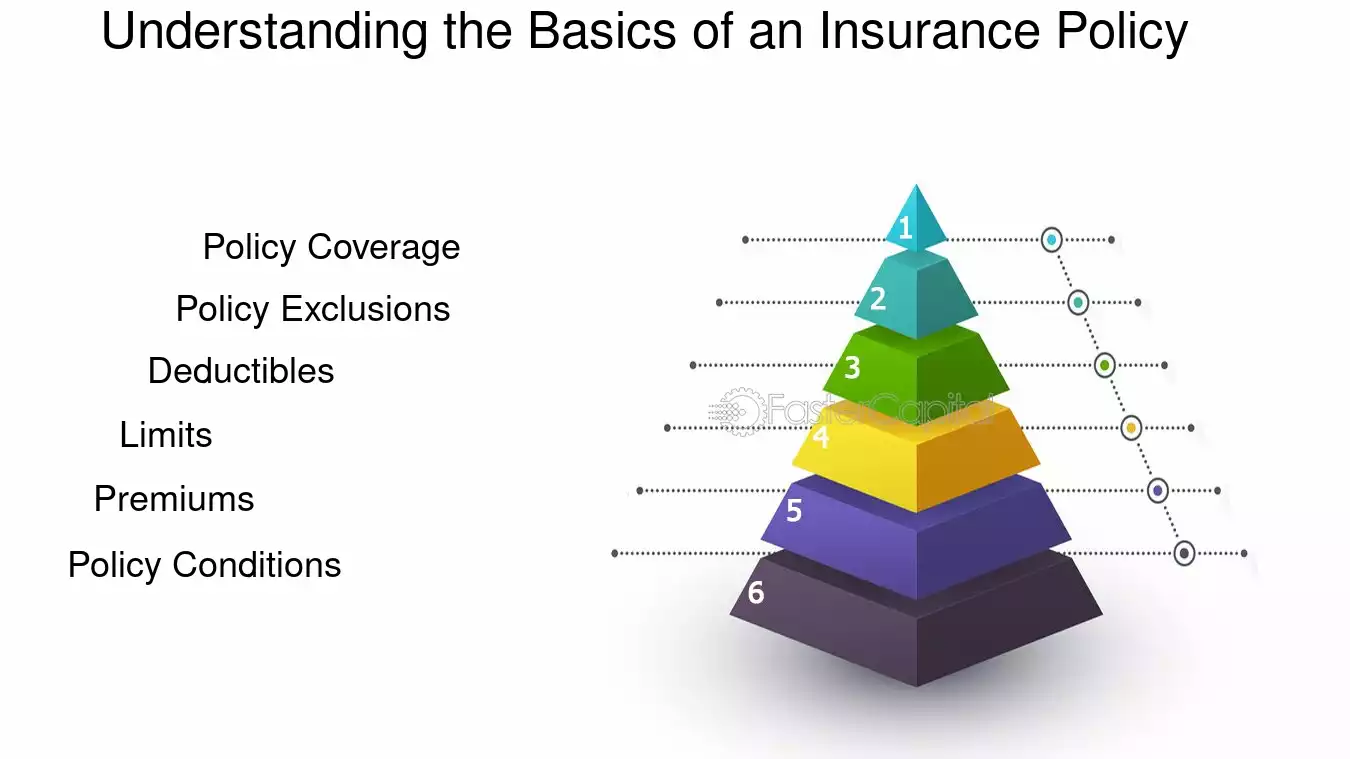 Understanding the Basics of an Insurance Policy

Policy Coverage
Policy Exclusions
Deductibles
Limits
Premiums
Policy Conditions

1
2
3
4
5
6

FasterCapital